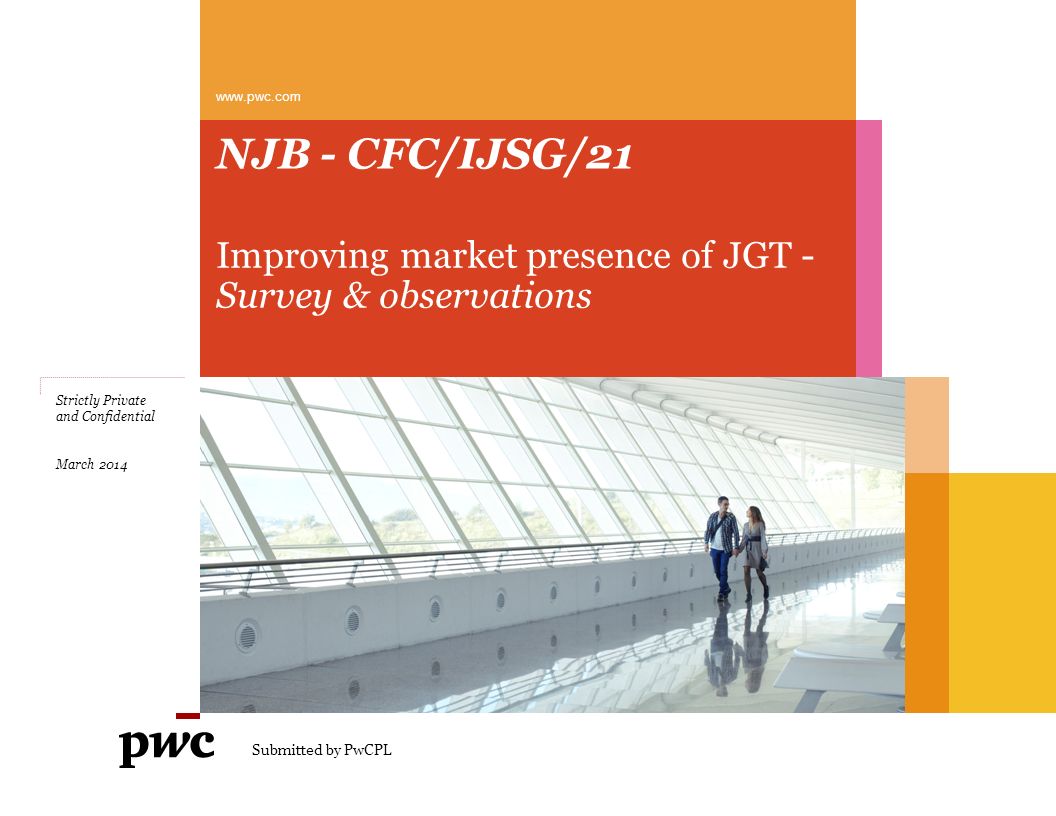 www.pwc.com

NJB - CFC/IJSG/21

Improving market presence of JGT - Survey & observations

Strictly Private and Confidential

March 2014

pwc

Submitted by PwCPL